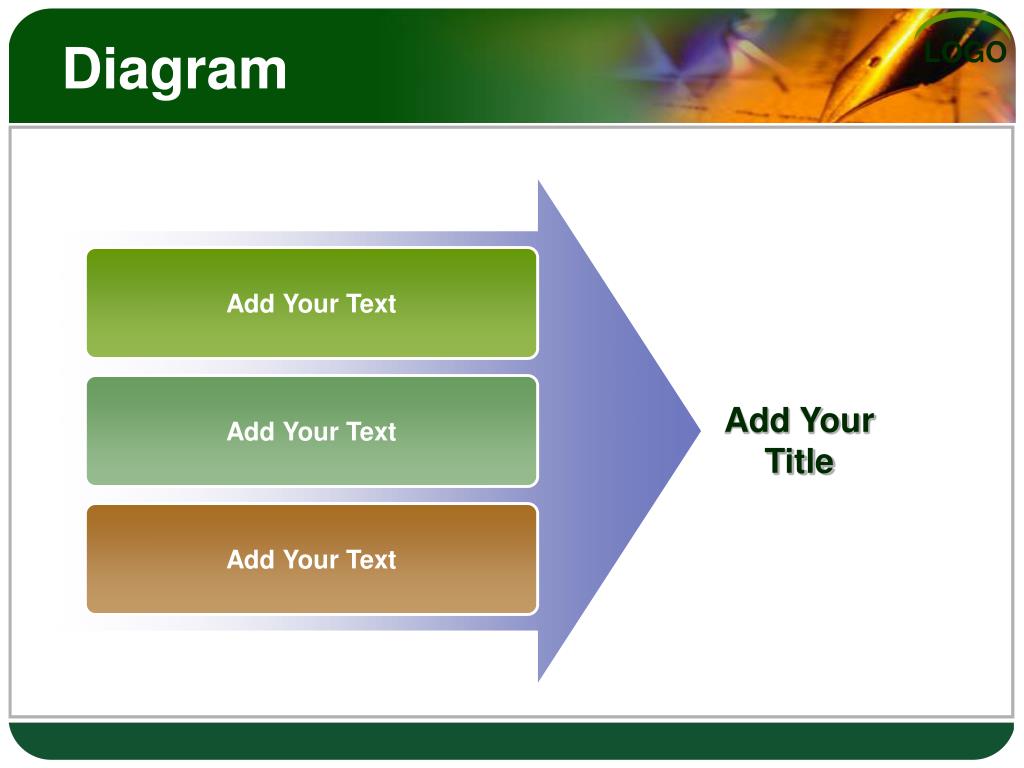 Diagram

LOGO

Add Your Text

Add Your Text

Add Your Text

Add Your Title